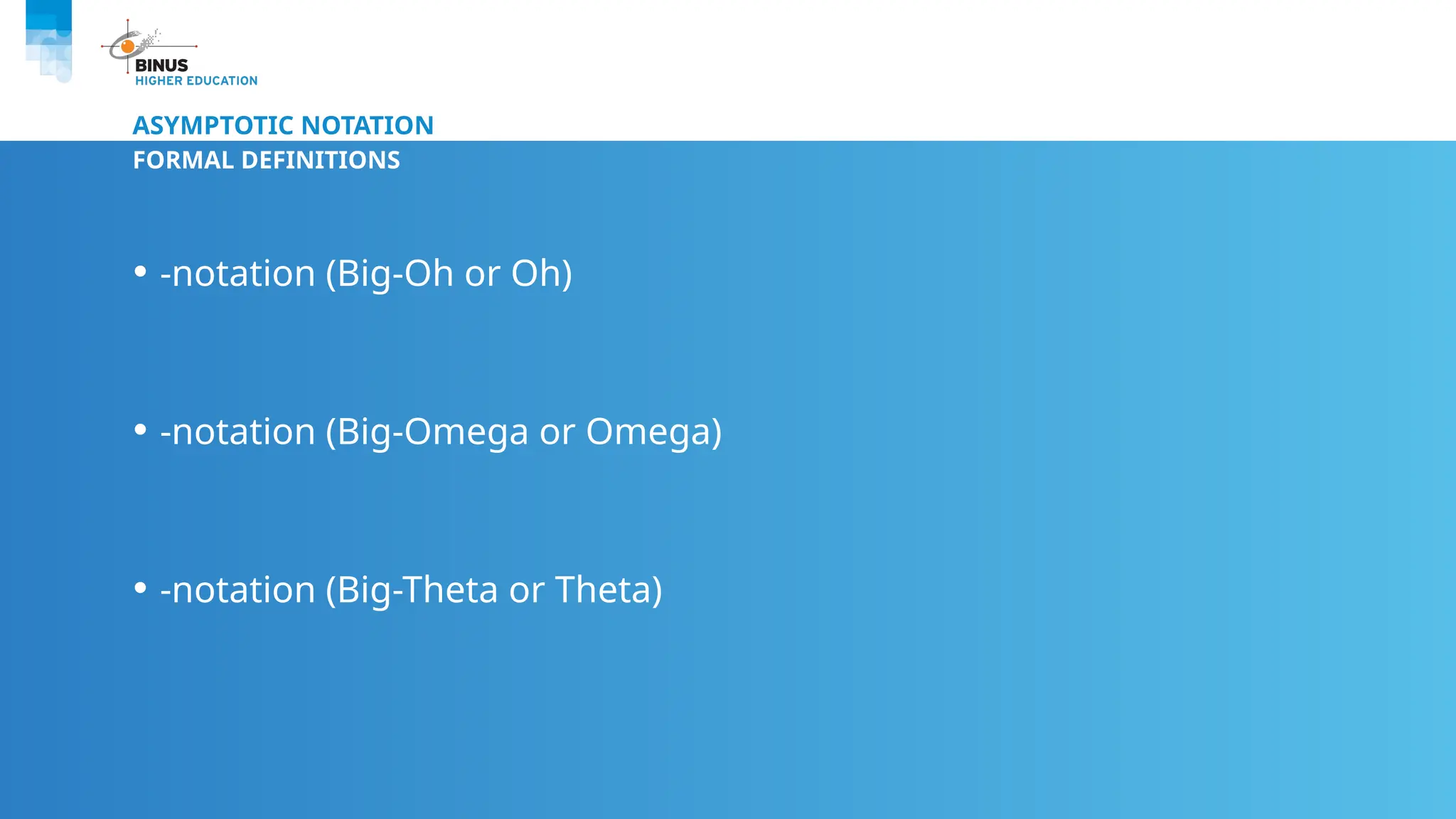 BINUS
HIGHER EDUCATION

ASYMPTOTIC NOTATION
FORMAL DEFINITIONS

• -notation (Big-Oh or Oh)

• -notation (Big-Omega or Omega)

• -notation (Big-Theta or Theta)